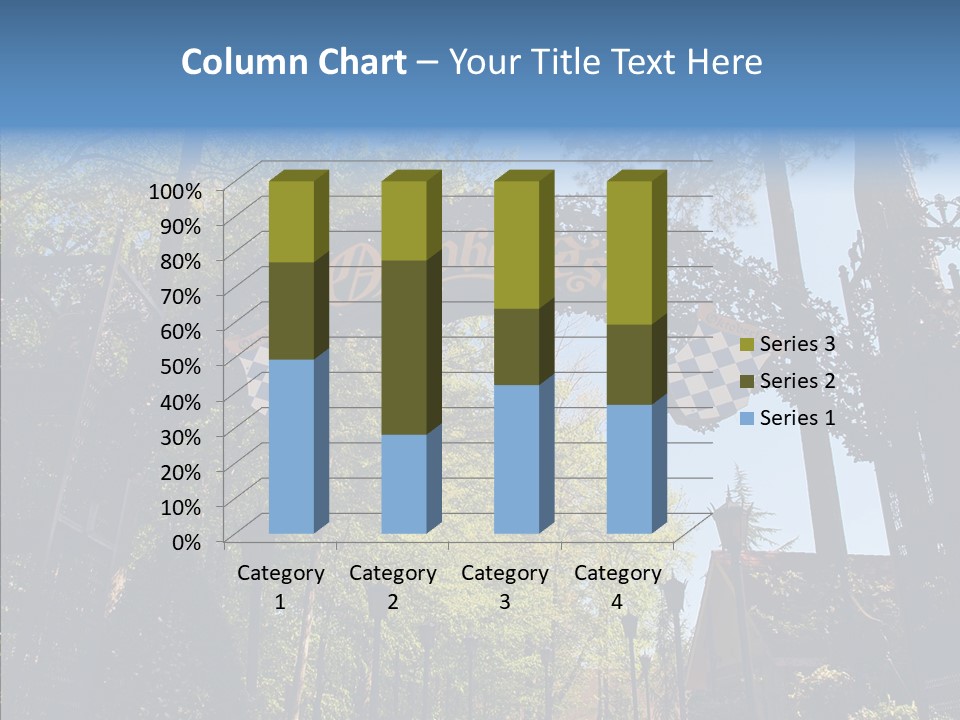 Column Chart – Your Title Text Here

100%
90%
80%
70%
60%
50%
40%
30%
20%
10%
0%

Category 1
Category 2
Category 3
Category 4

Series 3
Series 2
Series 1